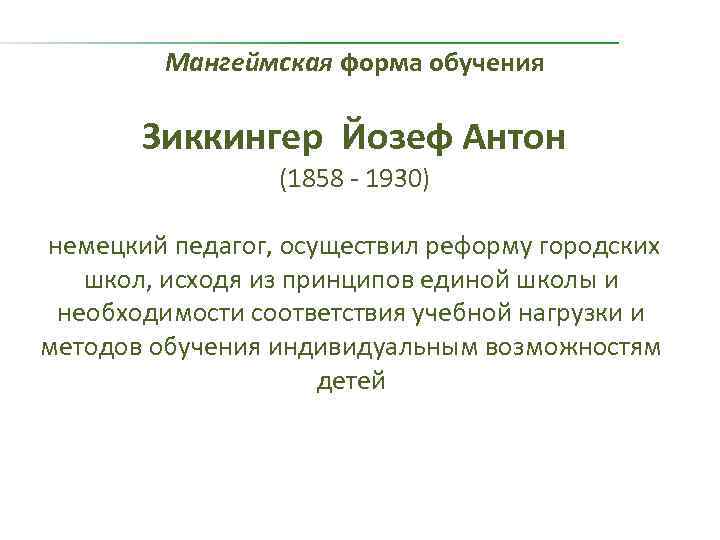 Мангеймская форма обучения

Зиккингер Йозеф Антон
(1858 - 1930)

немецкий педагог, осуществил реформу городских школ, исходя из принципов единой школы и необходимости соответствия учебной нагрузки и методов обучения индивидуальным возможностям детей